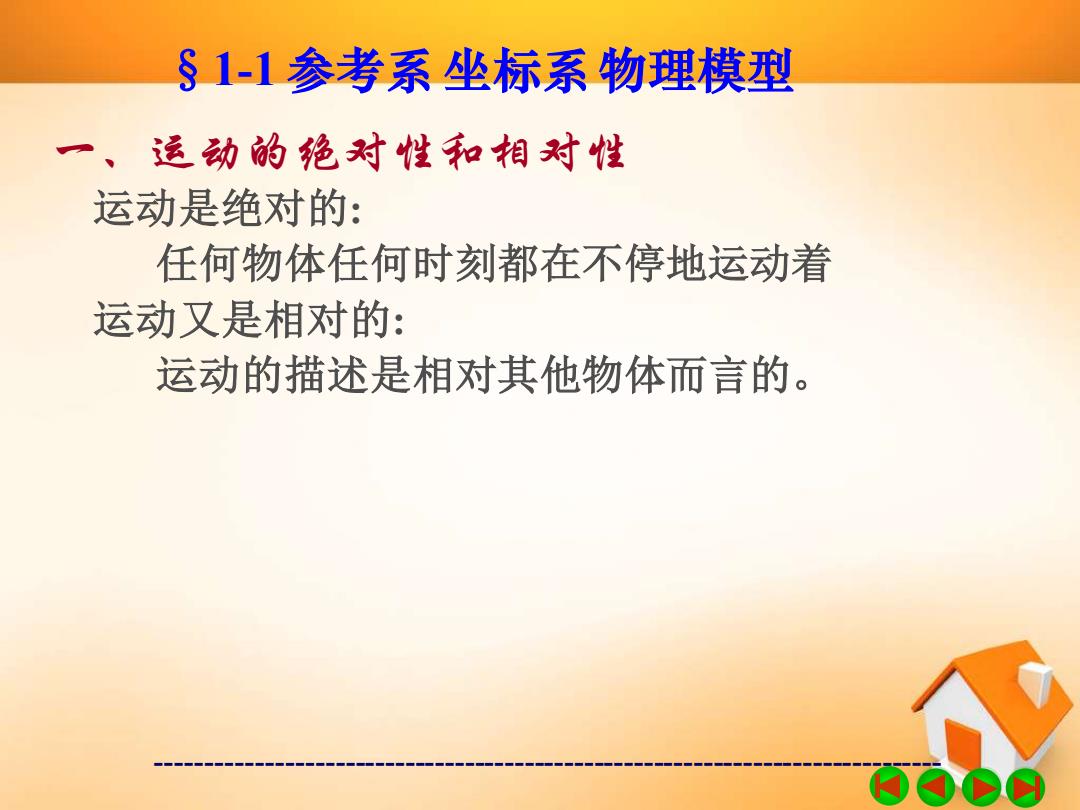 § 1-1 参考系 坐标系 物理模型

一、运动的绝对性和相对性

运动是绝对的:

任何物体任何时刻都在不停地运动着

运动又是相对的:

运动的描述是相对其他物体而言的。